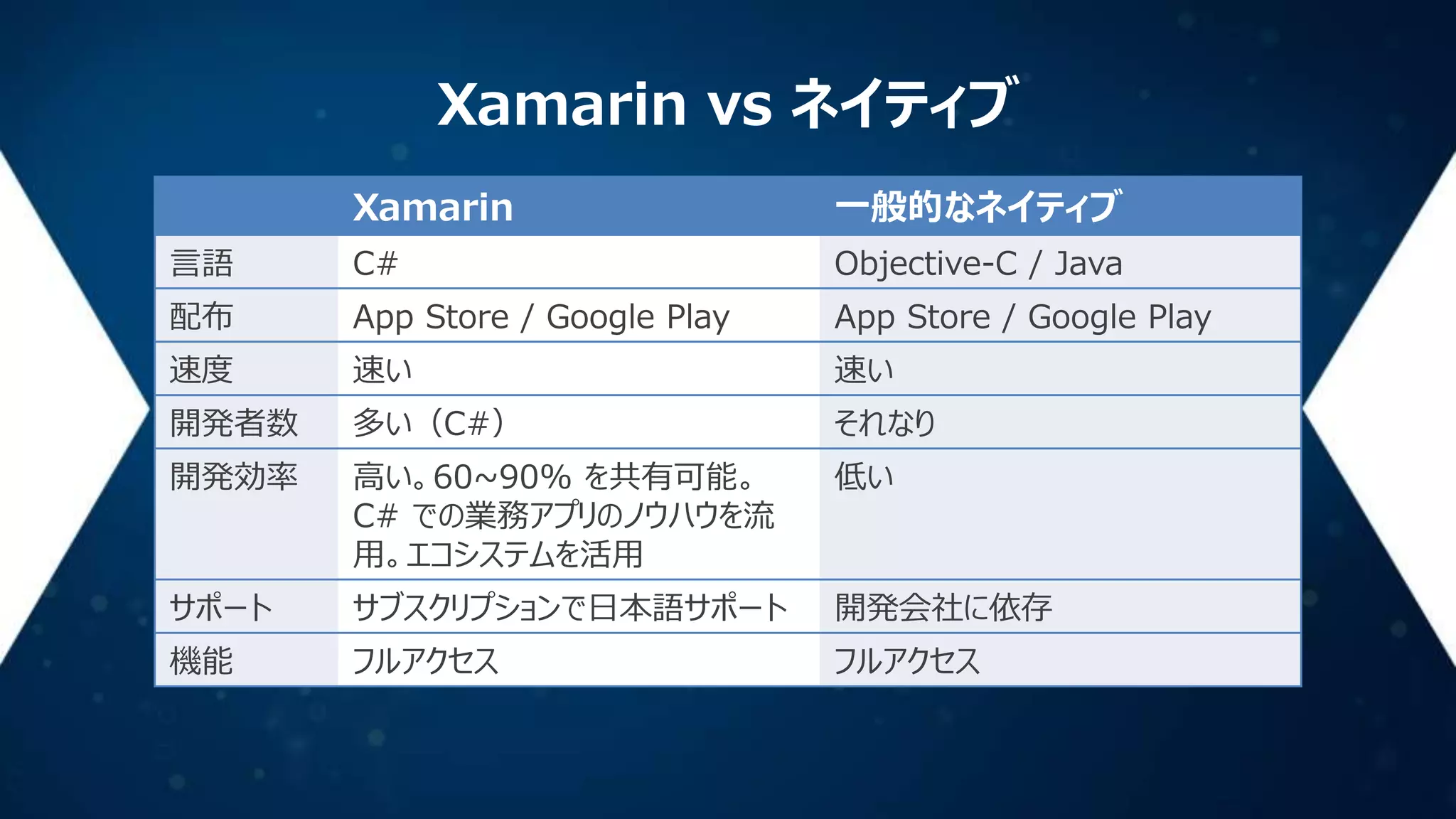 Xamarin vs ネイティブ

| | Xamarin | 一般的なネイティブ |
|---|---|---|
| 言語 | C# | Objective-C / Java |
| 配布 | App Store / Google Play | App Store / Google Play |
| 速度 | 速い | 速い |
| 開発者数 | 多い（C#） | それなり |
| 開発効率 | 高い。60~90% を共有可能。C# での業務アプリのノウハウを流用。エコシステムを活用 | 低い |
| サポート | サブスクリプションで日本語サポート | 開発会社に依存 |
| 機能 | フルアクセス | フルアクセス |